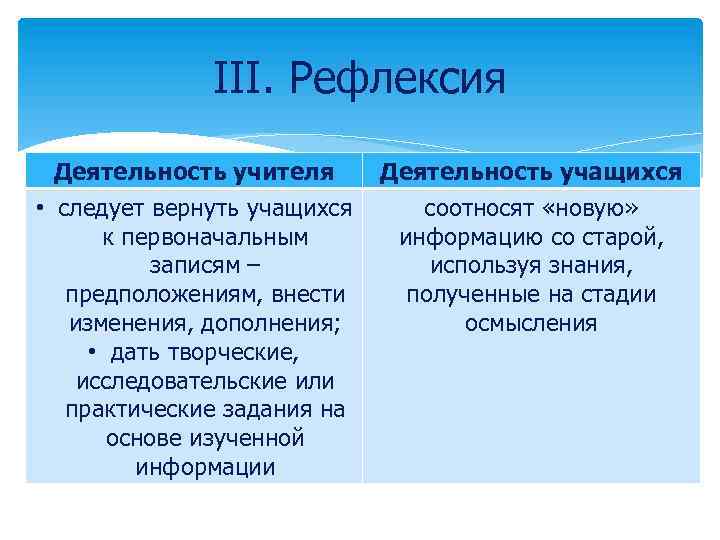 III. Рефлексия

| Деятельность учителя | Деятельность учащихся |
|---|---|
| • следует вернуть учащихся к первоначальным записям – предположениям, внести изменения, дополнения; • дать творческие, исследовательские или практические задания на основе изученной информации | соотносят «новую» информацию со старой, используя знания, полученные на стадии осмысления |